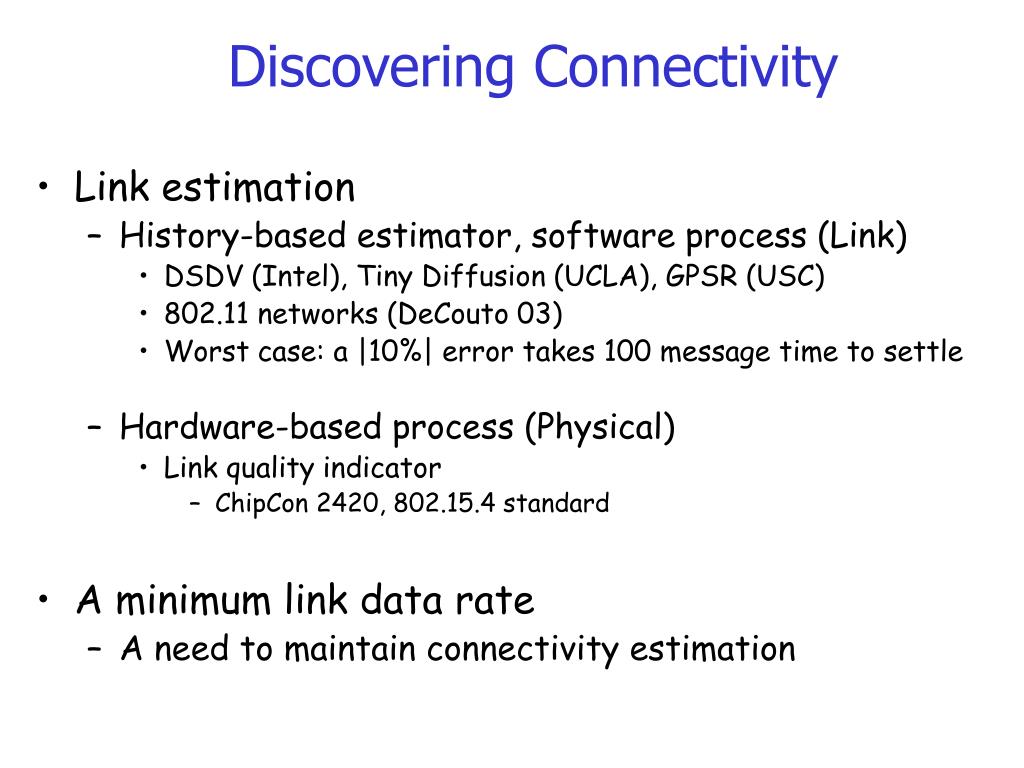 Discovering Connectivity

• Link estimation
– History-based estimator, software process (Link)
• DSDV (Intel), Tiny Diffusion (UCLA), GPSR (USC)
• 802.11 networks (DeCouto 03)
• Worst case: a |10%| error takes 100 message time to settle

– Hardware-based process (Physical)
• Link quality indicator
– ChipCon 2420, 802.15.4 standard

• A minimum link data rate
– A need to maintain connectivity estimation